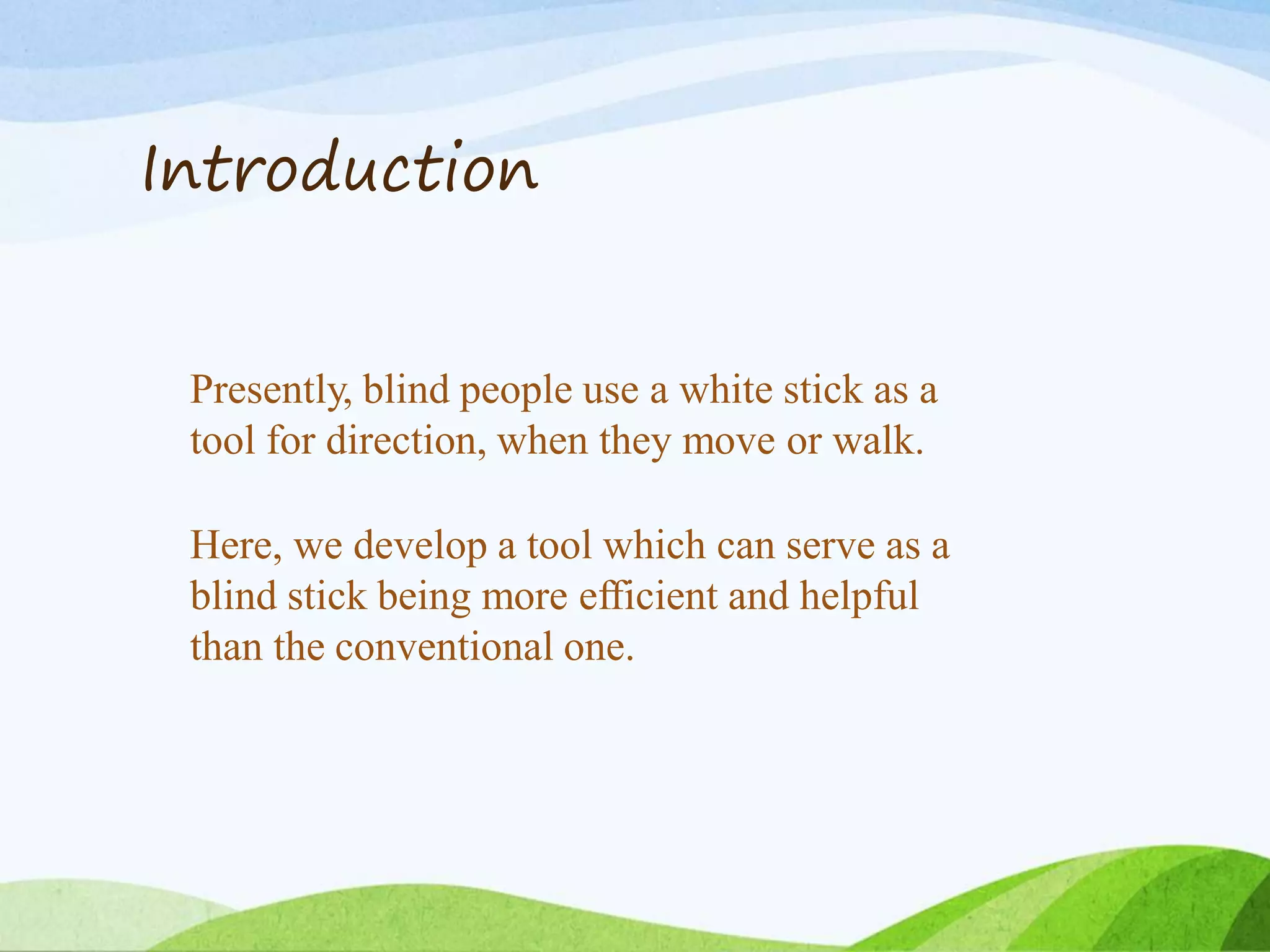 Introduction

Presently, blind people use a white stick as a tool for direction, when they move or walk.

Here, we develop a tool which can serve as a blind stick being more efficient and helpful than the conventional one.